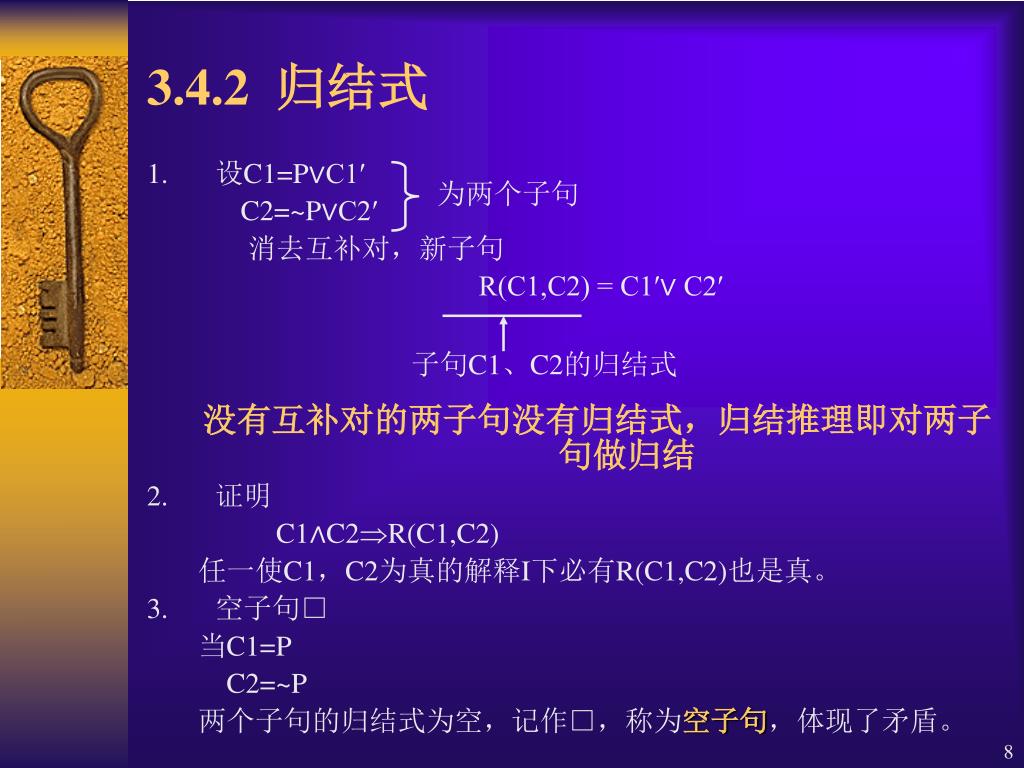 3.4.2 归结式

1. 设C1=P∨C1′
C2=~P∨C2′
为两个子句

消去互补对，新子句

R(C1,C2) = C1′∨ C2′

子句C1、C2的归结式

没有互补对的两子句没有归结式，归结推理即对两子句做归结

2. 证明

C1∧C2⇒R(C1,C2)

任一使C1，C2为真的解释I下必有R(C1,C2)也是真。

3. 空子句□

当C1=P
C2=~P

两个子句的归结式为空，记作□，称为空子句，体现了矛盾。

8